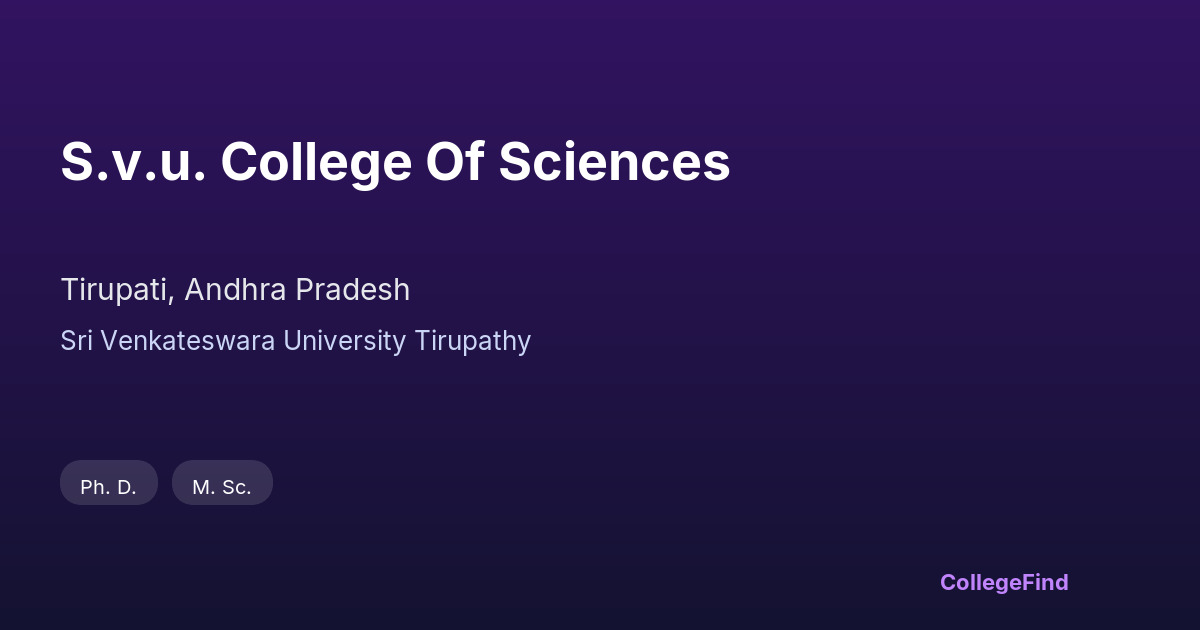 S.v.u. College Of Sciences

Tirupati, Andhra Pradesh

Sri Venkateswara University Tirupathy

Ph. D.

M. Sc.

CollegeFind